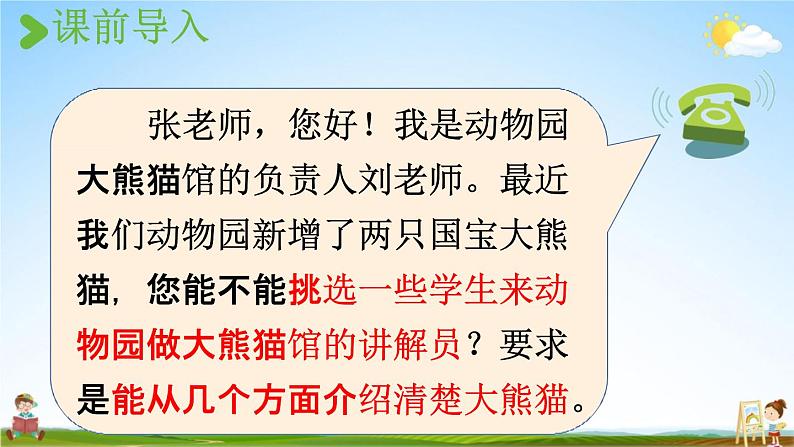 课前导入

张老师，您好！我是动物园大熊猫馆的负责人刘老师。最近我们动物园新增了两只国宝大熊猫，您能不能挑选一些学生来动物园做大熊猫馆的讲解员？要求是能从几个方面介绍清楚大熊猫。